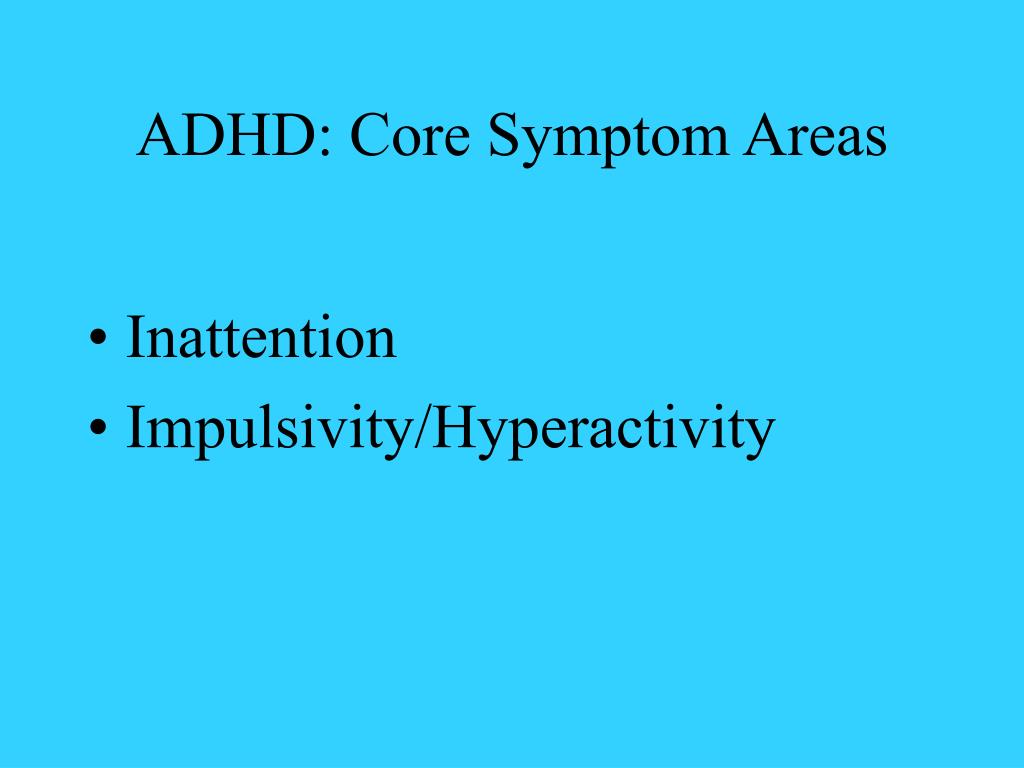 ADHD: Core Symptom Areas

• Inattention
• Impulsivity/Hyperactivity